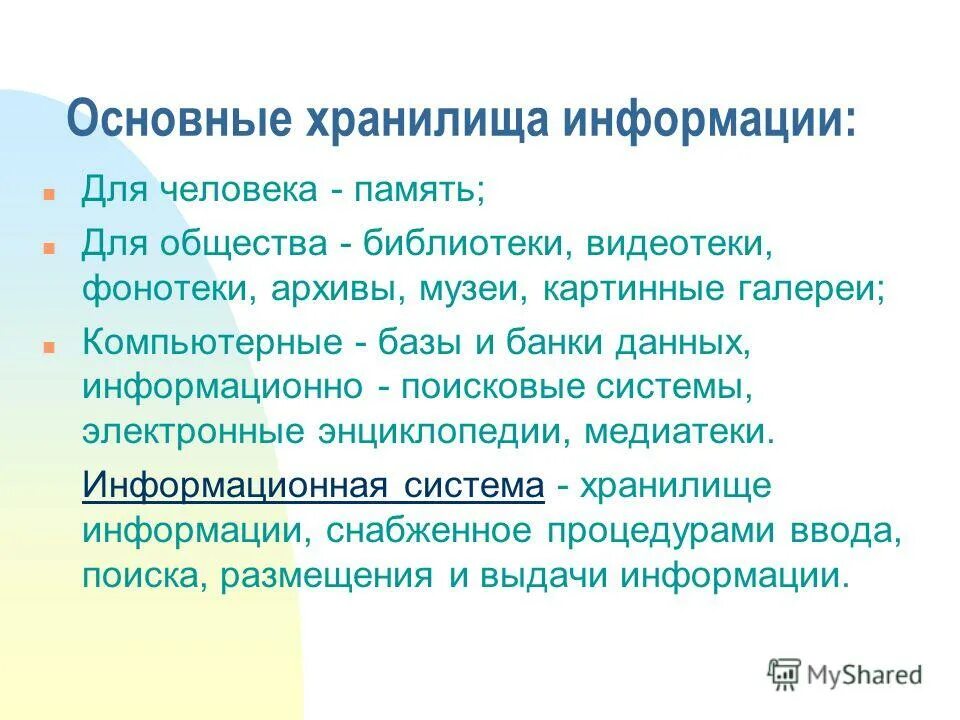 Основные хранилища информации:

Для человека - память;

Для общества - библиотеки, видеотеки, фонотеки, архивы, музеи, картинные галереи;

Компьютерные - базы и банки данных, информационно - поисковые системы, электронные энциклопедии, медиатеки.

Информационная система - хранилище информации, снабженное процедурами ввода, поиска, размещения и выдачи информации.

MyShared